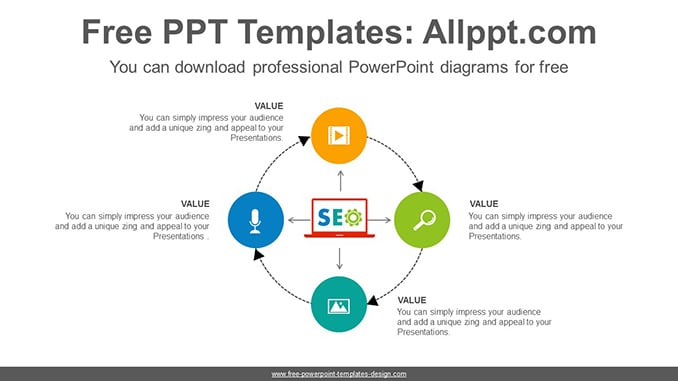 Free PPT Templates: Allppt.com

You can download professional PowerPoint diagrams for free

VALUE
You can simply impress your audience and add a unique zing and appeal to your Presentations.

VALUE
You can simply impress your audience and add a unique zing and appeal to your Presentations .

SEO

VALUE
You can simply impress your audience and add a unique zing and appeal to your Presentations.

VALUE
You can simply impress your audience and add a unique zing and appeal to your Presentations.

www.free-powerpoint-templates-design.com